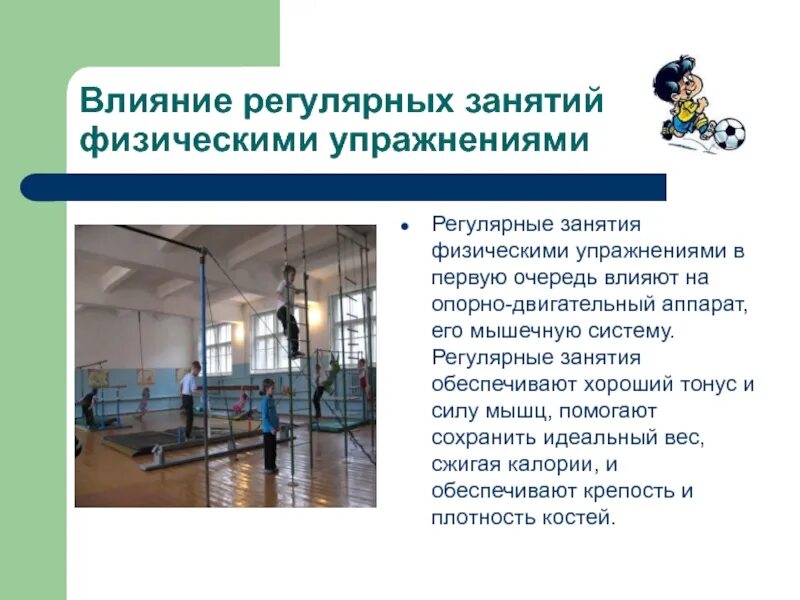 Влияние регулярных занятий физическими упражнениями

• Регулярные занятия физическими упражнениями в первую очередь влияют на опорно-двигательный аппарат, его мышечную систему. Регулярные занятия обеспечивают хороший тонус и силу мышц, помогают сохранить идеальный вес, сжигая калории, и обеспечивают крепость и плотность костей.